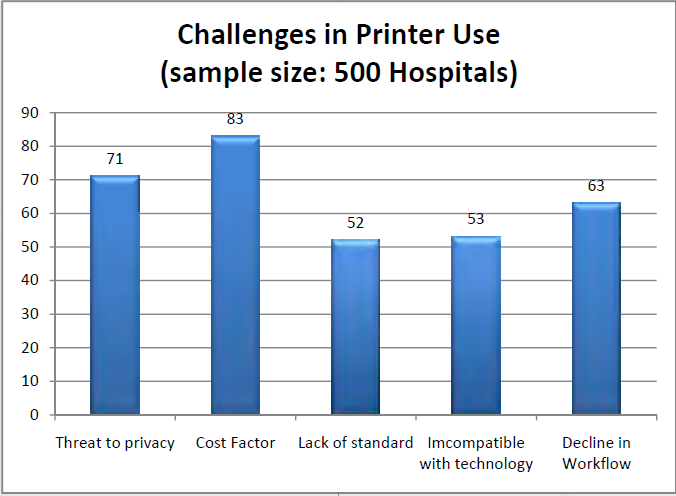 Challenges in Printer Use
(sample size: 500 Hospitals)

90
80
70
60
50
40
30
20
10
0

71
83
52
53
63

Threat to privacy
Cost Factor
Lack of standard
Imcompatible with technology
Decline in Workflow